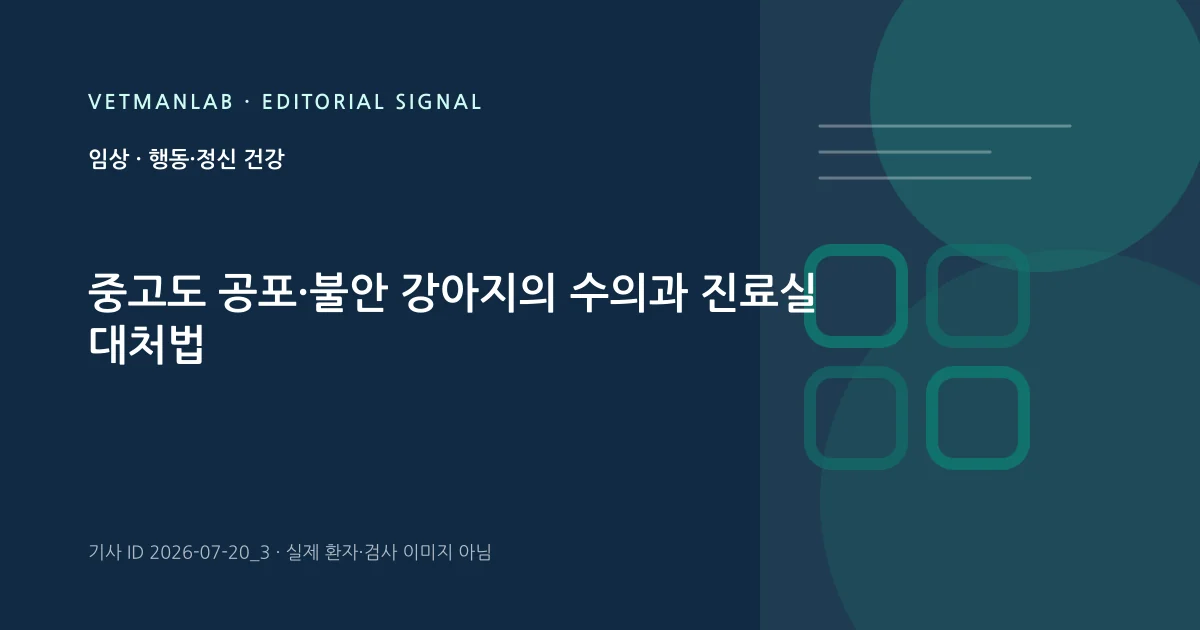 VETMANLAB · EDITORIAL SIGNAL

임상 · 행동·정신 건강

중고도 공포·불안 강아지의 수의과 진료실 대처법

기사 ID 2026-07-20_3 · 실제 환자·검사 이미지 아님